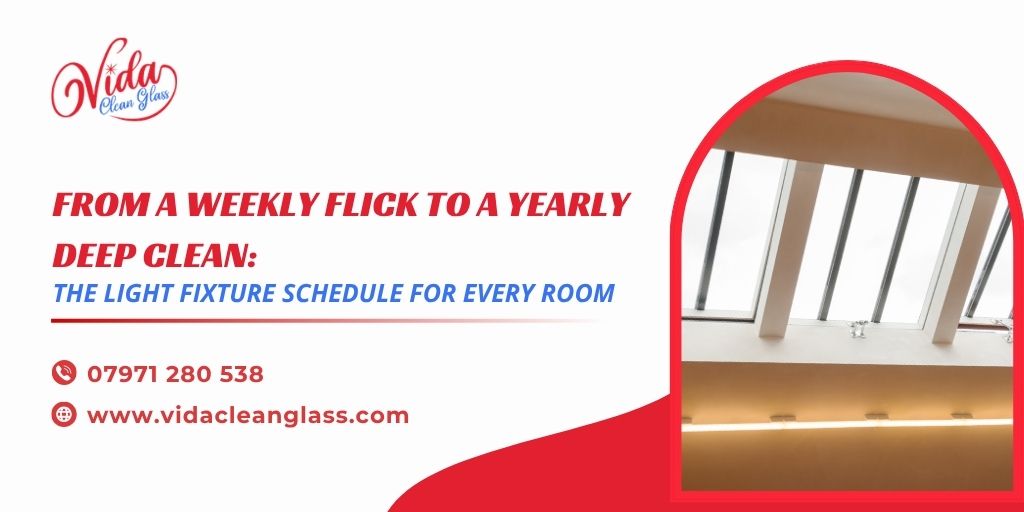 Vida
Clean Glass

FROM A WEEKLY FLICK TO A YEARLY DEEP CLEAN:
THE LIGHT FIXTURE SCHEDULE FOR EVERY ROOM

07971 280 538

www.vidacleanglass.com